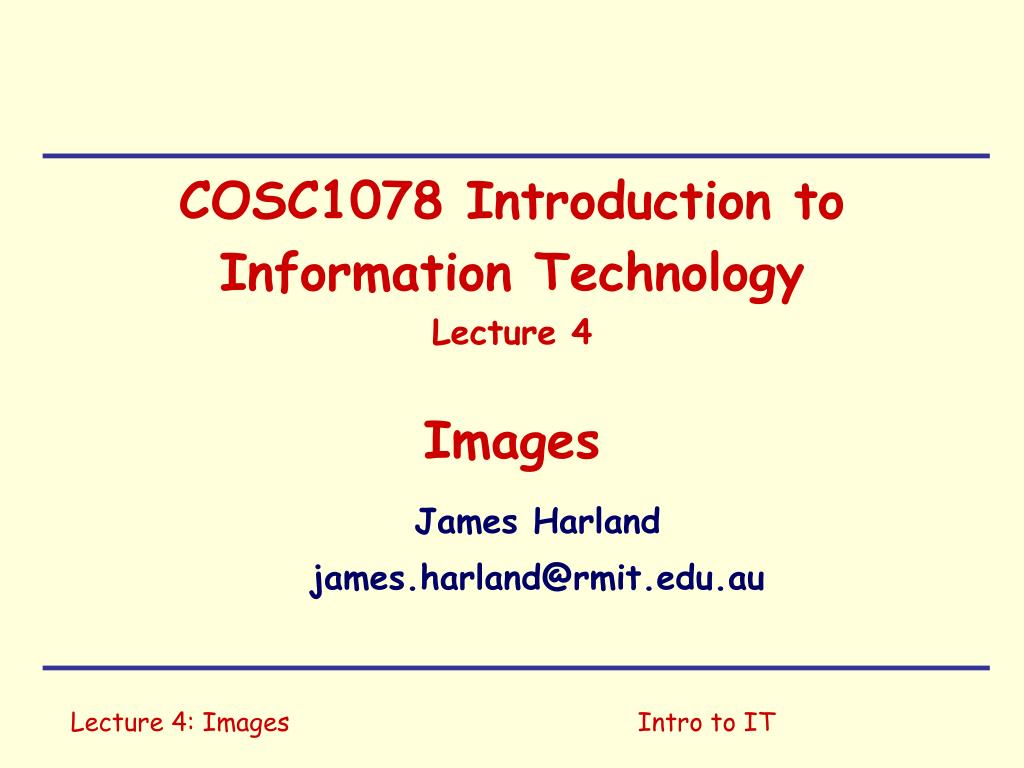 COSC1078 Introduction to Information Technology

Lecture 4

Images

James Harland

james.harland@rmit.edu.au

Lecture 4: Images

Intro to IT